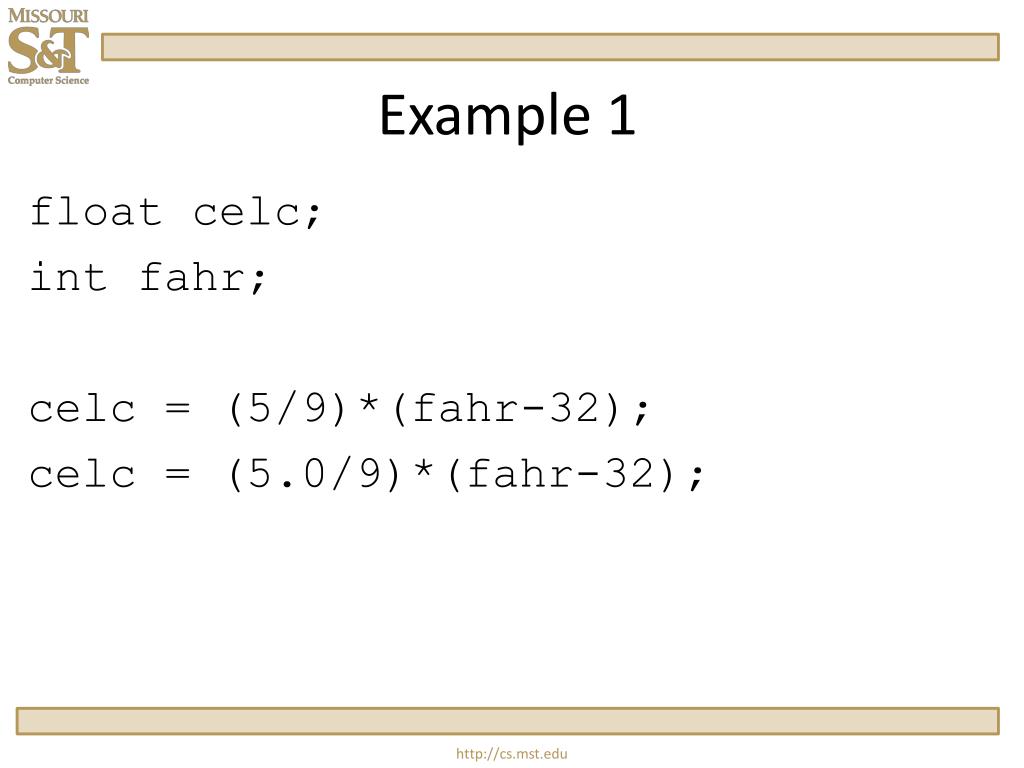 MISSOURI
S&T
Computer Science

Example 1

float celc;
int fahr;

celc = (5/9)*(fahr-32);
celc = (5.0/9)*(fahr-32);

http://cs.mst.edu